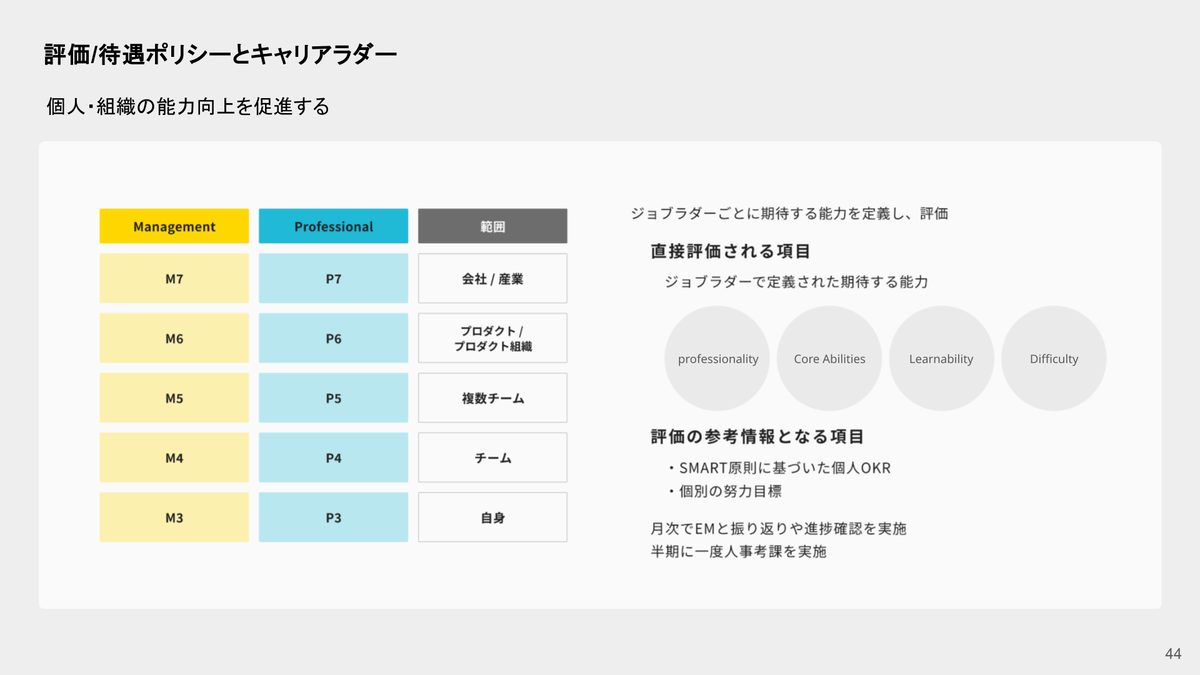 評価/待遇ポリシーとキャリアラダー

個人・組織の能力向上を促進する

| Management | Professional | 範囲 |
|---|---|---|
| M7 | P7 | 会社 / 産業 |
| M6 | P6 | プロダクト / プロダクト組織 |
| M5 | P5 | 複数チーム |
| M4 | P4 | チーム |
| M3 | P3 | 自身 |

ジョブラダーごとに期待する能力を定義し、評価

直接評価される項目

ジョブラダーで定義された期待する能力

professionality

Core Abilities

Learnability

Difficulty

評価の参考情報となる項目

・SMART原則に基づいた個人OKR

・個別の努力目標

月次でEMと振り返りや進捗確認を実施
半期に一度人事考課を実施

44